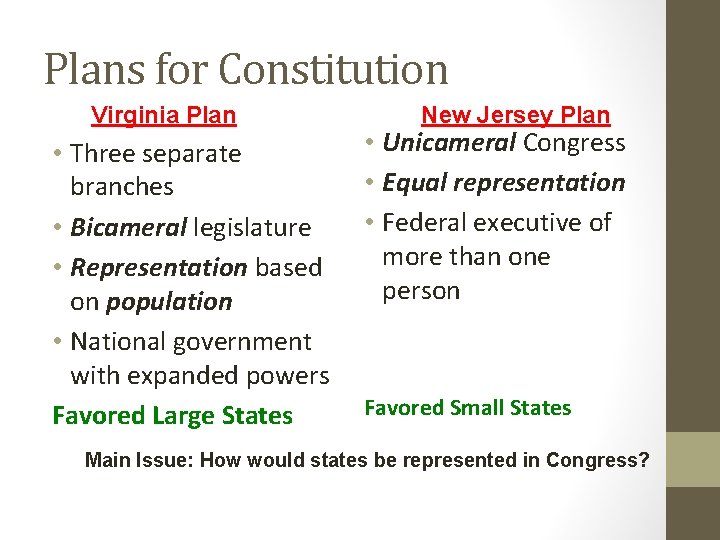 Plans for Constitution

Virginia Plan

• Three separate branches
• Bicameral legislature
• Representation based on population
• National government with expanded powers

Favored Large States

New Jersey Plan

• Unicameral Congress
• Equal representation
• Federal executive of more than one person

Favored Small States

Main Issue: How would states be represented in Congress?